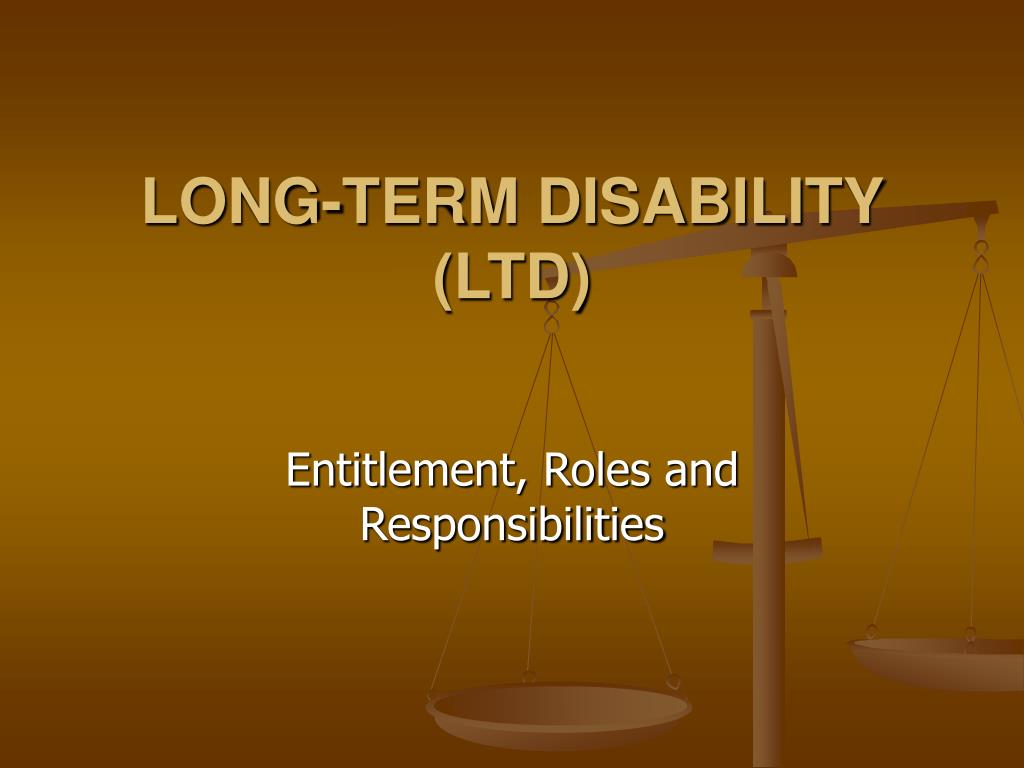 LONG-TERM DISABILITY (LTD)

Entitlement, Roles and Responsibilities